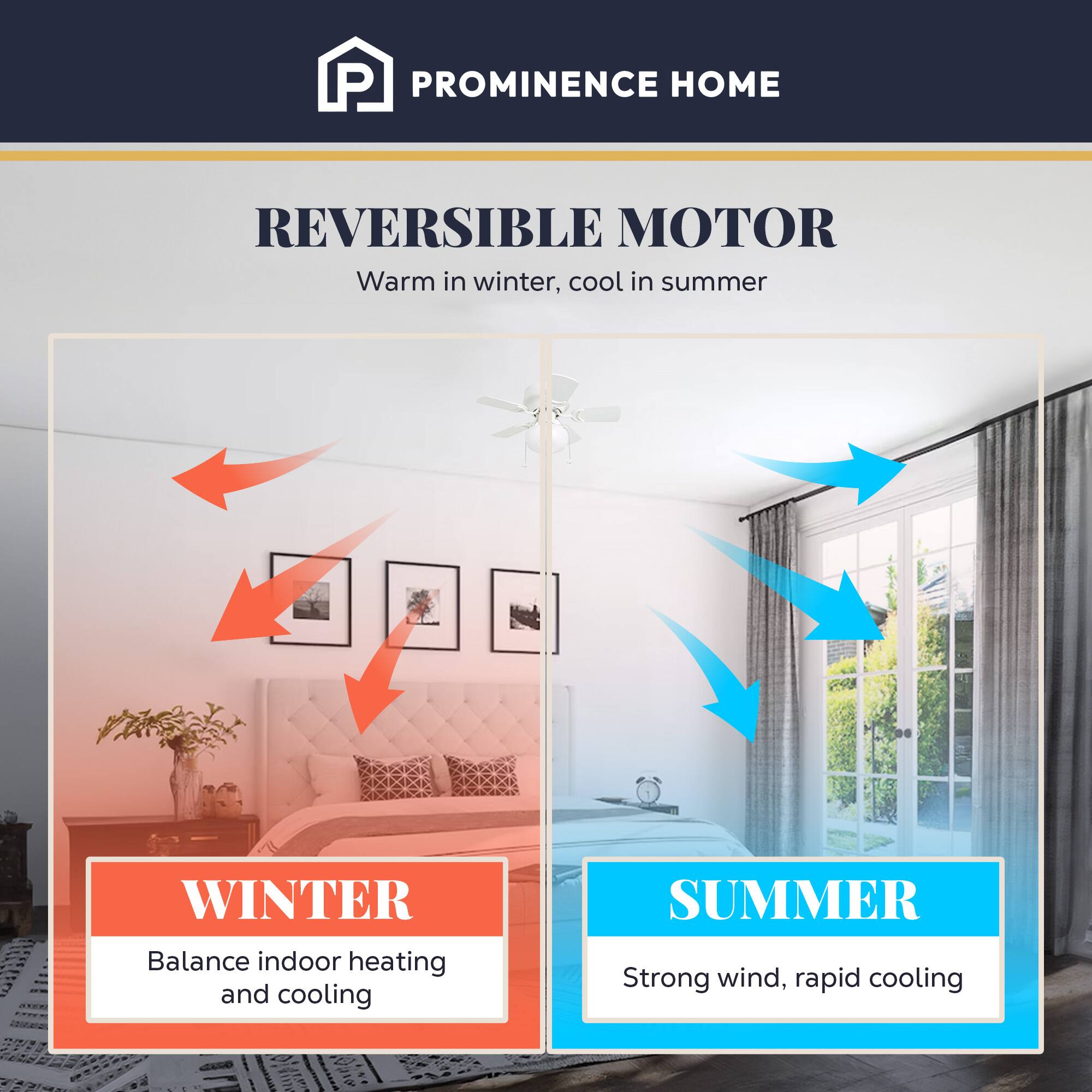 PROMINENCE HOME

REVERSIBLE MOTOR

Warm in winter, cool in summer

WINTER

Balance indoor heating and cooling

SUMMER

Strong wind, rapid cooling